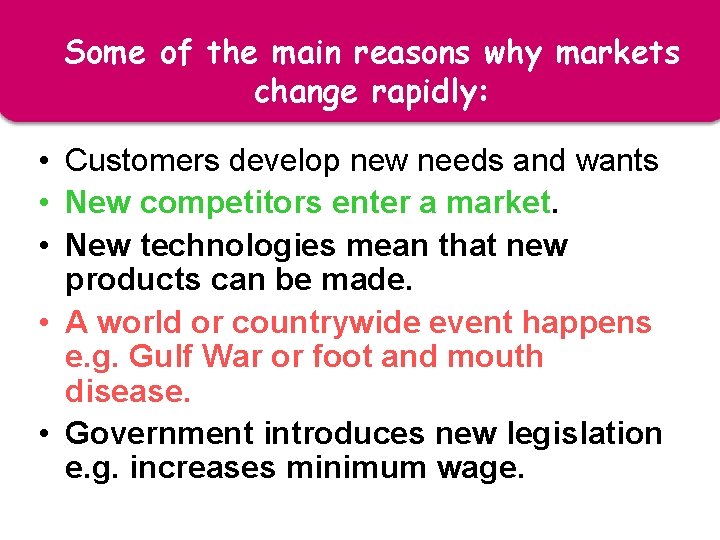 Some of the main reasons why markets change rapidly:

• Customers develop new needs and wants
• New competitors enter a market.
• New technologies mean that new products can be made.
• A world or countrywide event happens e.g. Gulf War or foot and mouth disease.
• Government introduces new legislation e.g. increases minimum wage.